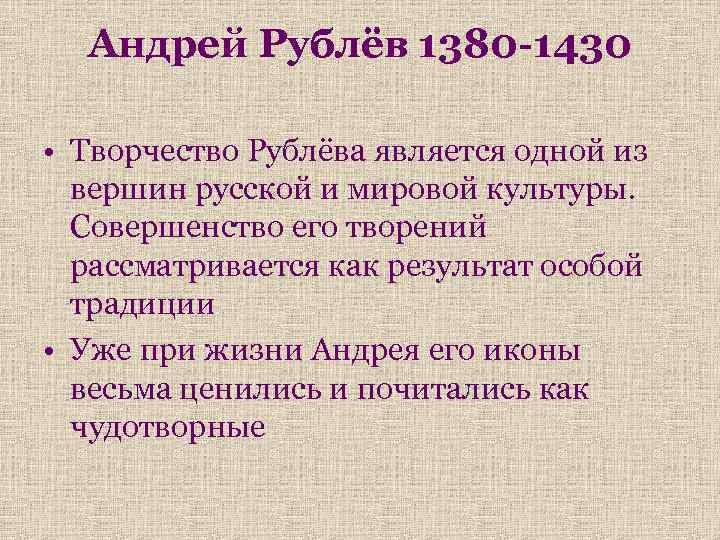 Андрей Рублёв 1380-1430

• Творчество Рублёва является одной из вершин русской и мировой культуры. Совершенство его творений рассматривается как результат особой традиции

• Уже при жизни Андрея его иконы весьма ценились и почитались как чудотворные